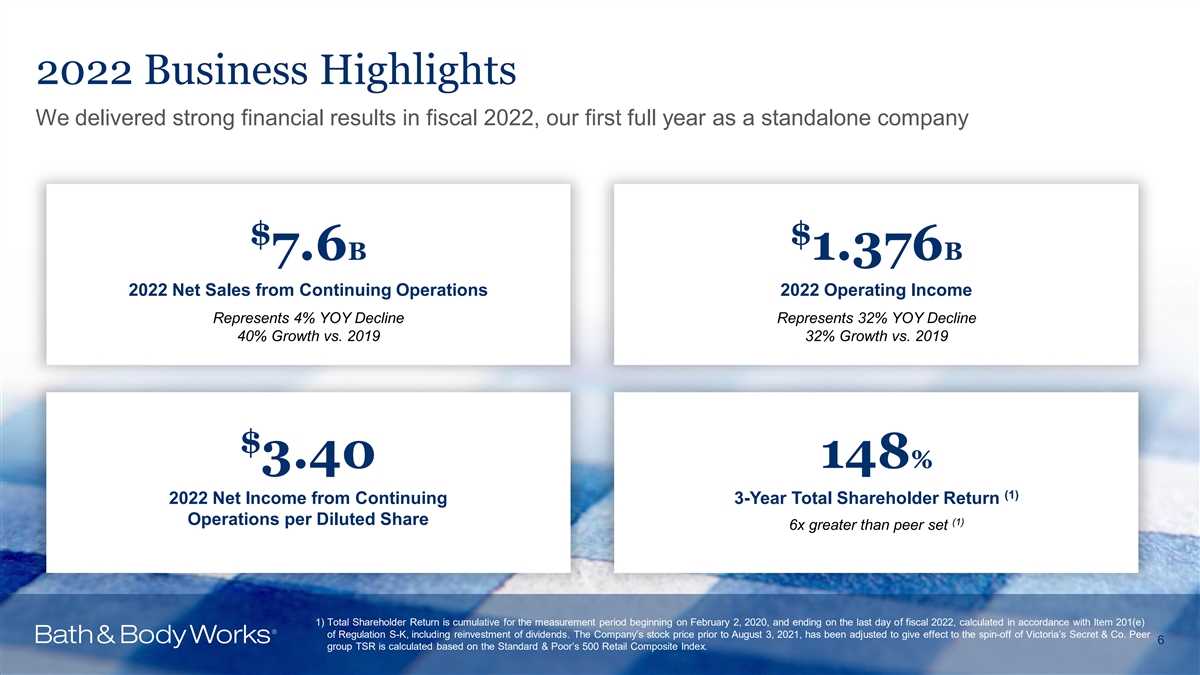 2022 Business Highlights

We delivered strong financial results in fiscal 2022, our first full year as a standalone company

$7.6B

2022 Net Sales from Continuing Operations

Represents 4% YOY Decline
40% Growth vs. 2019

$1.376B

2022 Operating Income

Represents 32% YOY Decline
32% Growth vs. 2019

$3.40

2022 Net Income from Continuing Operations per Diluted Share

148%

3-Year Total Shareholder Return (1)

6x greater than peer set (1)

Bath & Body Works®

1) Total Shareholder Return is cumulative for the measurement period beginning on February 2, 2020, and ending on the last day of fiscal 2022, calculated in accordance with Item 201(e) of Regulation S-K, including reinvestment of dividends. The Company's stock price prior to August 3, 2021, has been adjusted to give effect to the spin-off of Victoria's Secret & Co. Peer group TSR is calculated based on the Standard & Poor's 500 Retail Composite Index.

6